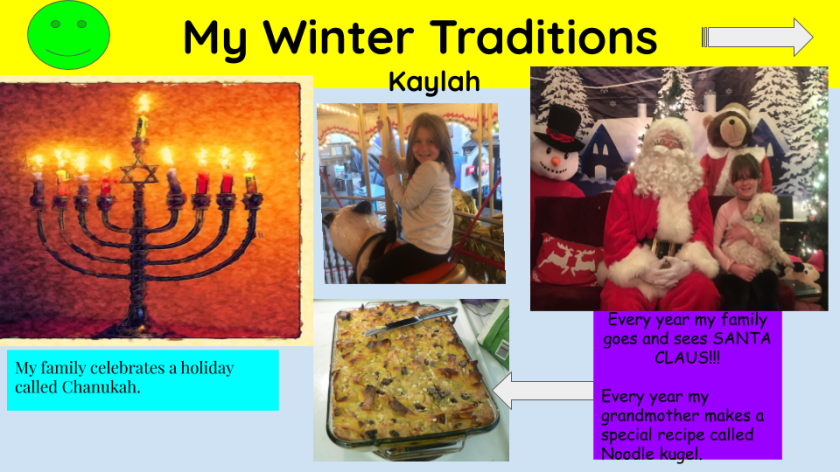 My Winter Traditions

Kaylah

My family celebrates a holiday called Chanukah.

Every year my family goes and sees SANTA CLAUS!!!

Every year my grandmother makes a special recipe called Noodle kugel.